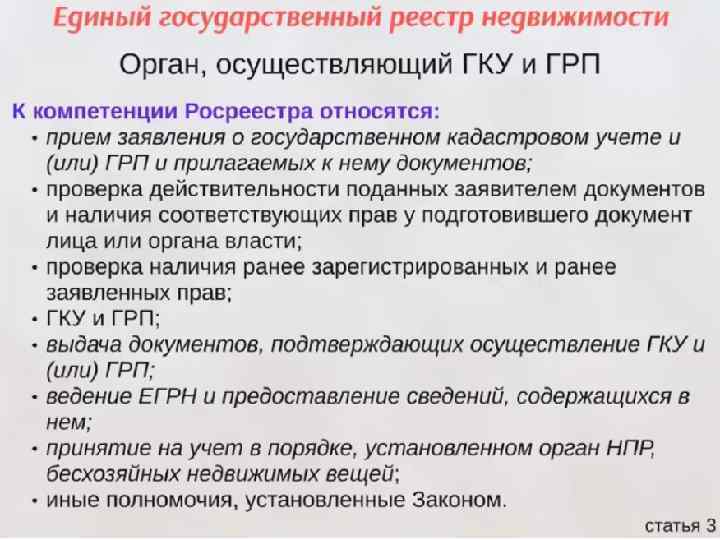 Единый государственный реестр недвижимости

Орган, осуществляющий ГКУ и ГРП

К компетенции Росреестра относятся:

• прием заявления о государственном кадастровом учете и (или) ГРП и прилагаемых к нему документов;
• проверка действительности поданных заявителем документов и наличия соответствующих прав у подготовившего документ лица или органа власти;
• проверка наличия ранее зарегистрированных и ранее заявленных прав;
• ГКУ и ГРП;
• выдача документов, подтверждающих осуществление ГКУ и (или) ГРП;
• ведение ЕГРН и предоставление сведений, содержащихся в нем;
• принятие на учет в порядке, установленном орган НПР, бесхозяйных недвижимых вещей;
• иные полномочия, установленные Законом.

статья 3